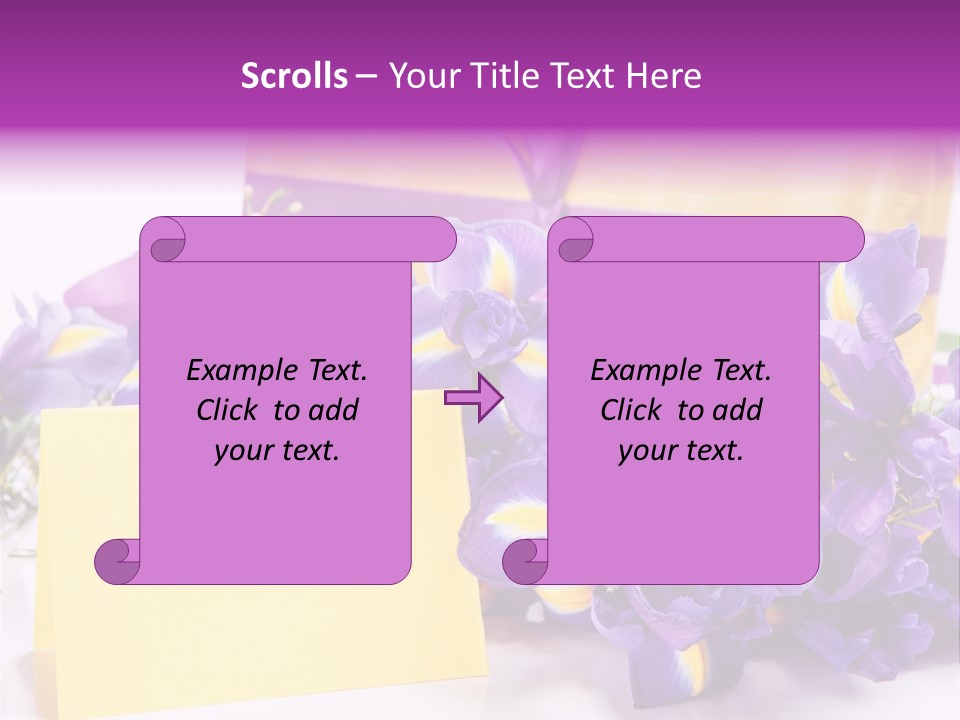 Scrolls – Your Title Text Here

Example Text. Click to add your text.

Example Text. Click to add your text.